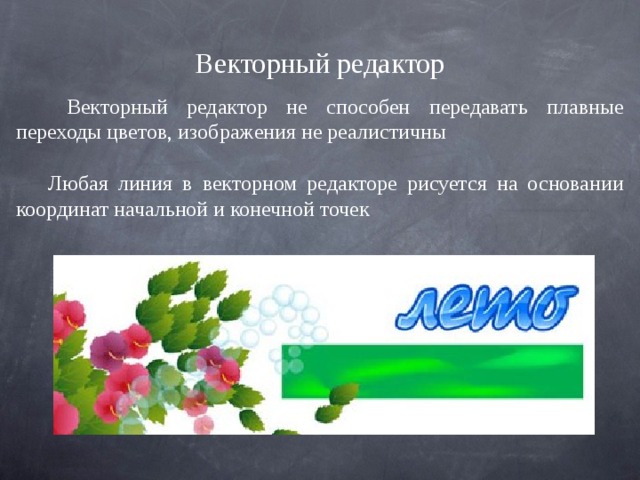 Векторный редактор

Векторный редактор не способен передавать плавные переходы цветов, изображения не реалистичны

Любая линия в векторном редакторе рисуется на основании координат начальной и конечной точек

лето